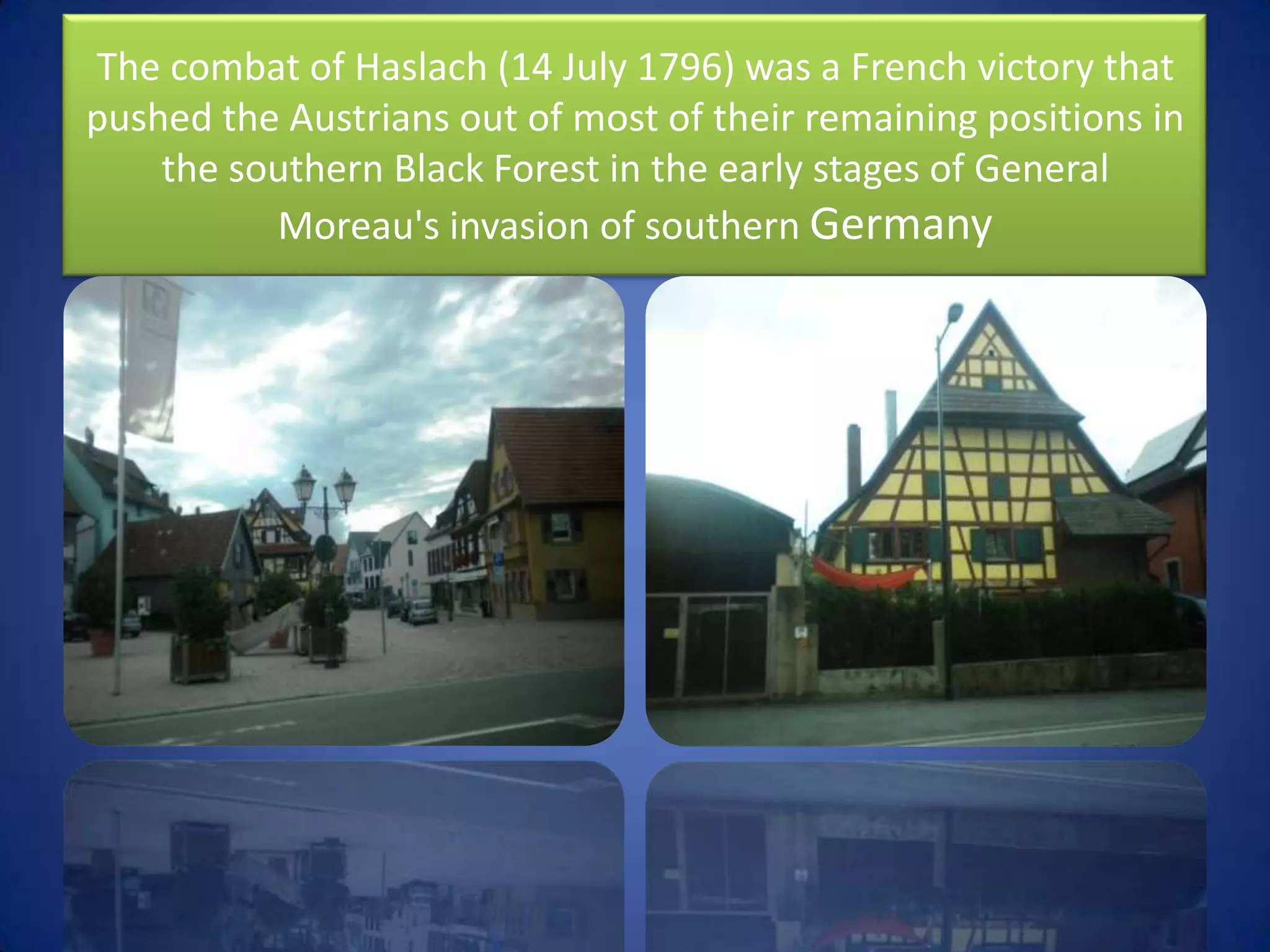 The combat of Haslach (14 July 1796) was a French victory that pushed the Austrians out of most of their remaining positions in the southern Black Forest in the early stages of General Moreau's invasion of southern Germany